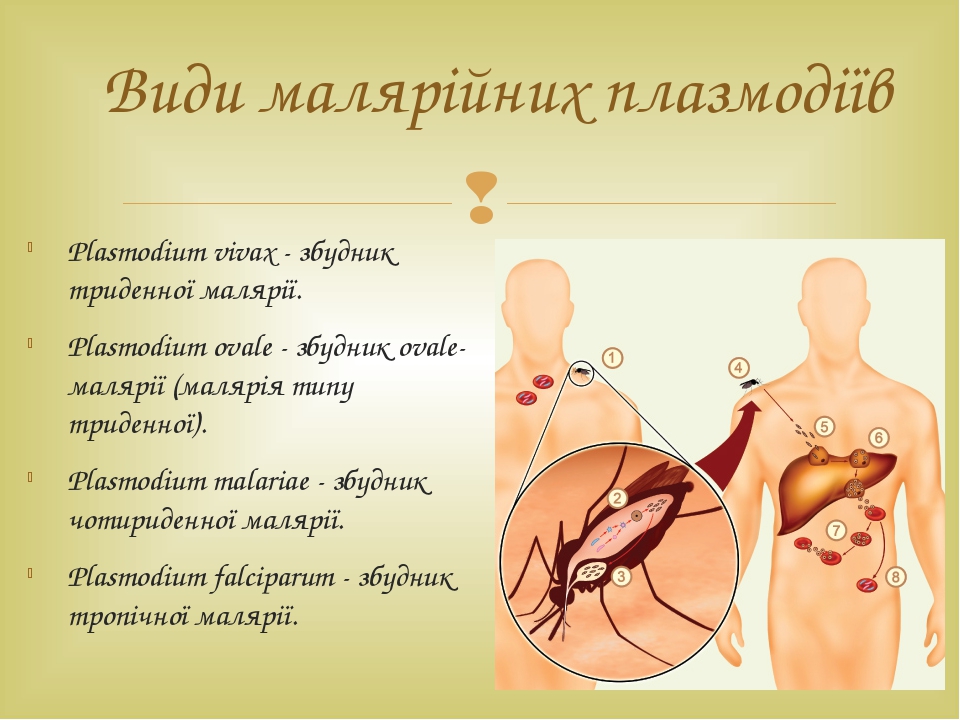 Види малярійних плазмодіїв

Plasmodium vivax - збудник триденної малярії.

Plasmodium ovale - збудник ovale-малярії (малярія типу триденної).

Plasmodium malariae - збудник чотириденної малярії.

Plasmodium falciparum - збудник тропічної малярії.

1
2
3
4
5
6
7
8